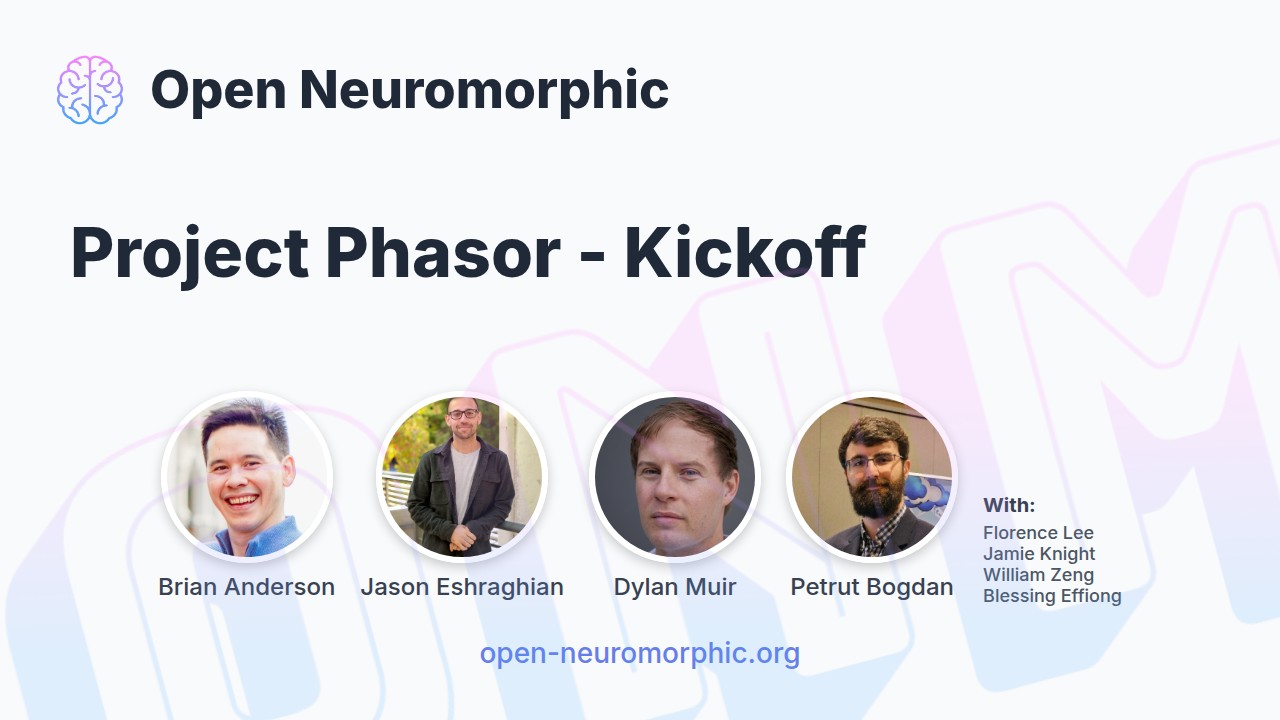 Open Neuromorphic

Project Phasor - Kickoff

Brian Anderson

Jason Eshraghian

Dylan Muir

Petrut Bogdan

With:
Florence Lee
Jamie Knight
William Zeng
Blessing Effiong

open-neuromorphic.org